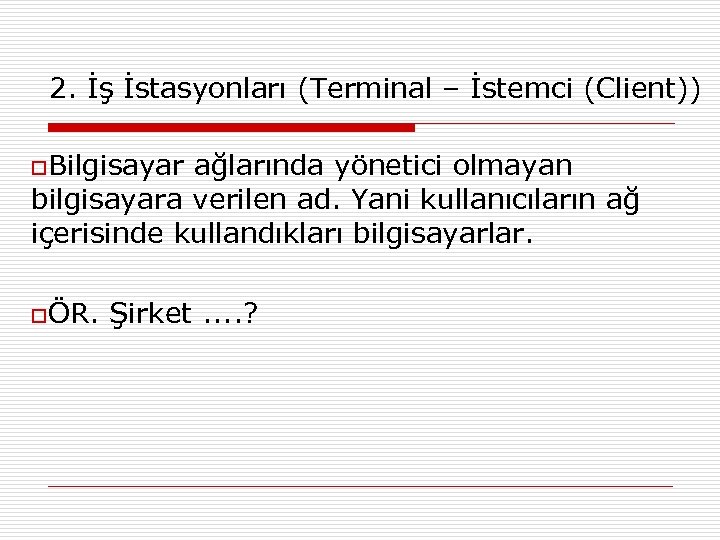 2. İş İstasyonları (Terminal – İstemci (Client))

Bilgisayar ağlarında yönetici olmayan bilgisayara verilen ad. Yani kullanıcıların ağ içerisinde kullandıkları bilgisayarlar.

ÖR. Şirket ....?